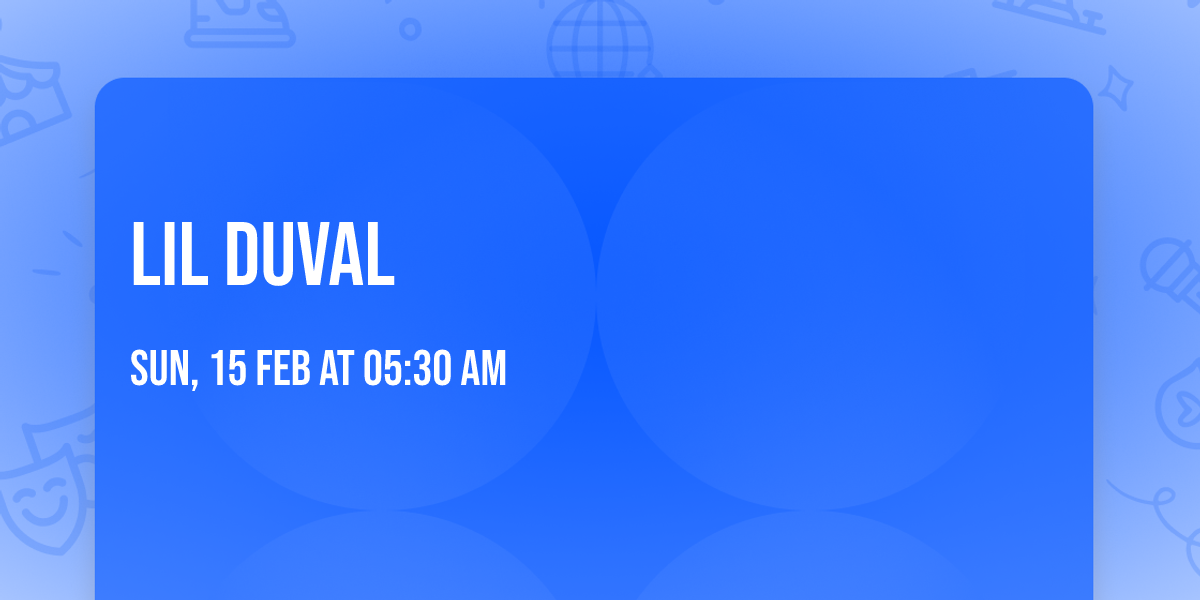 LIL DUVAL

SUN, 15 FEB AT 05:30 AM